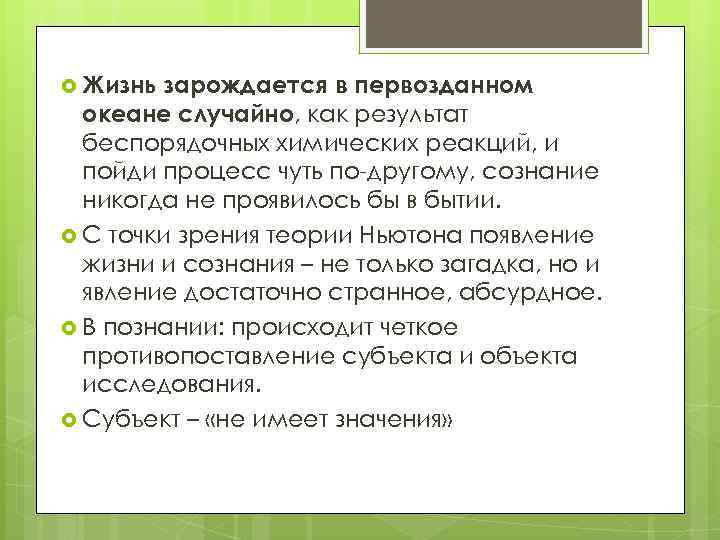 Жизнь зарождается в первозданном океане случайно, как результат беспорядочных химических реакций, и пойди процесс чуть по-другому, сознание никогда не проявилось бы в бытии.

С точки зрения теории Ньютона появление жизни и сознания – не только загадка, но и явление достаточно странное, абсурдное.

В познании: происходит четкое противопоставление субъекта и объекта исследования.

Субъект – «не имеет значения»